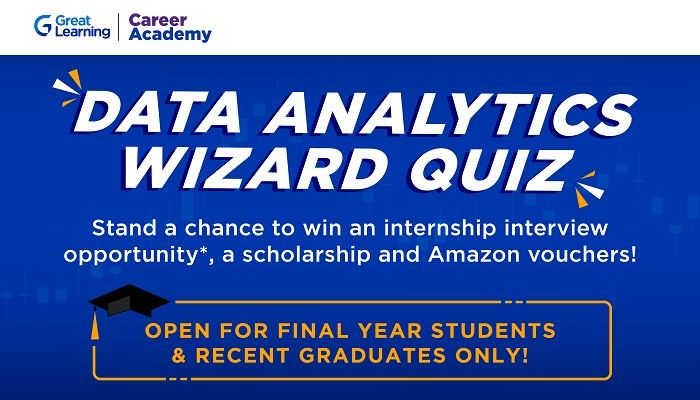 G Great Learning | Career Academy

DATA ANALYTICS WIZARD QUIZ

Stand a chance to win an internship interview opportunity*, a scholarship and Amazon vouchers!

OPEN FOR FINAL YEAR STUDENTS & RECENT GRADUATES ONLY!